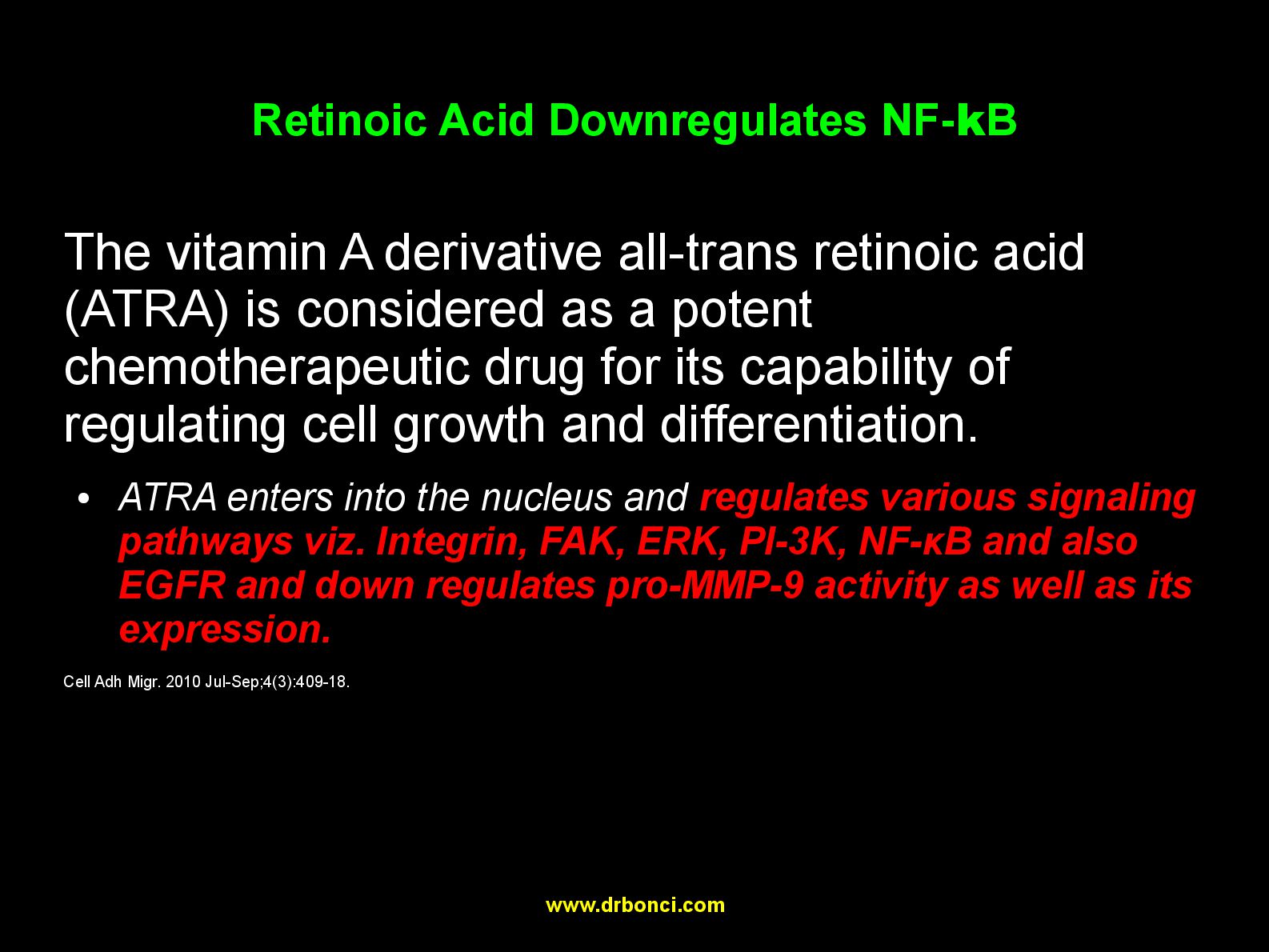 Retinoic Acid Downregulates NF-kB

The vitamin A derivative all-trans retinoic acid (ATRA) is considered as a potent chemotherapeutic drug for its capability of regulating cell growth and differentiation.

• ATRA enters into the nucleus and regulates various signaling pathways viz. Integrin, FAK, ERK, PI-3K, NF-κB and also EGFR and down regulates pro-MMP-9 activity as well as its expression.

Cell Adh Migr. 2010 Jul-Sep;4(3):409-18.

www.drbonci.com